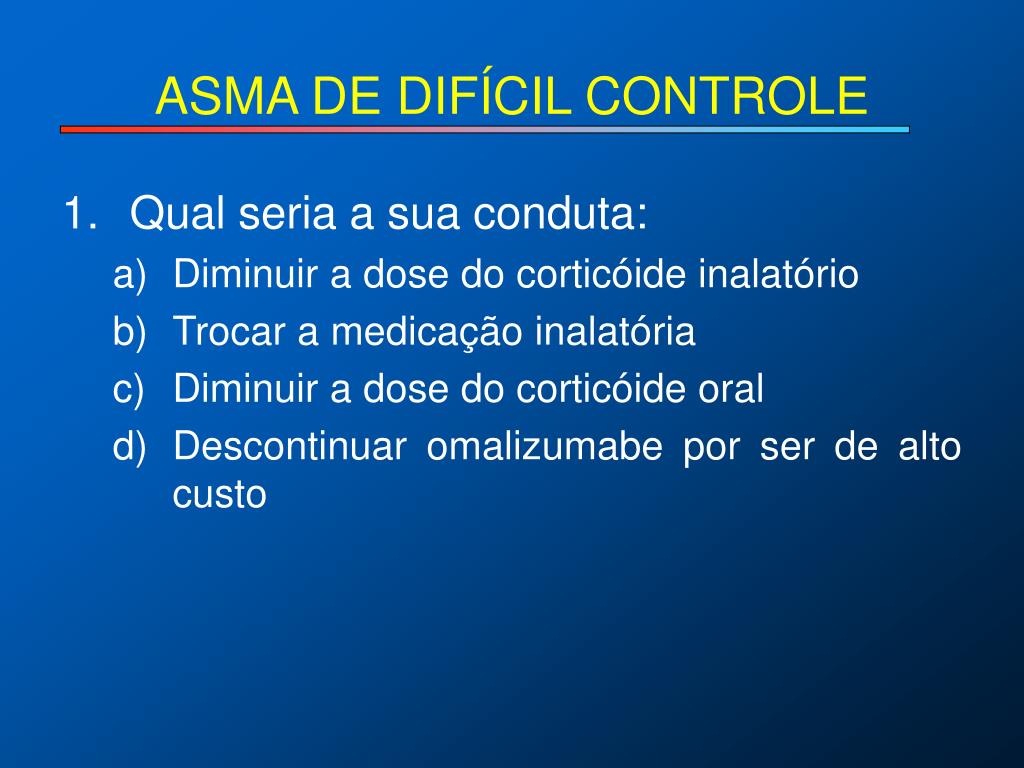 ASMA DE DIFÍCIL CONTROLE

1. Qual seria a sua conduta:
a) Diminuir a dose do corticóide inalatório
b) Trocar a medicação inalatória
c) Diminuir a dose do corticóide oral
d) Descontinuar omalizumabe por ser de alto custo